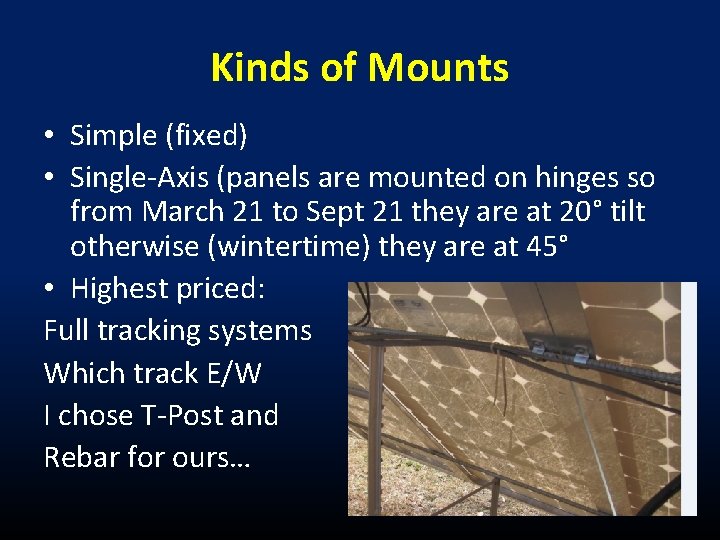 Kinds of Mounts

• Simple (fixed)
• Single-Axis (panels are mounted on hinges so from March 21 to Sept 21 they are at 20° tilt otherwise (wintertime) they are at 45°
• Highest priced:
Full tracking systems
Which track E/W
I chose T-Post and
Rebar for ours…